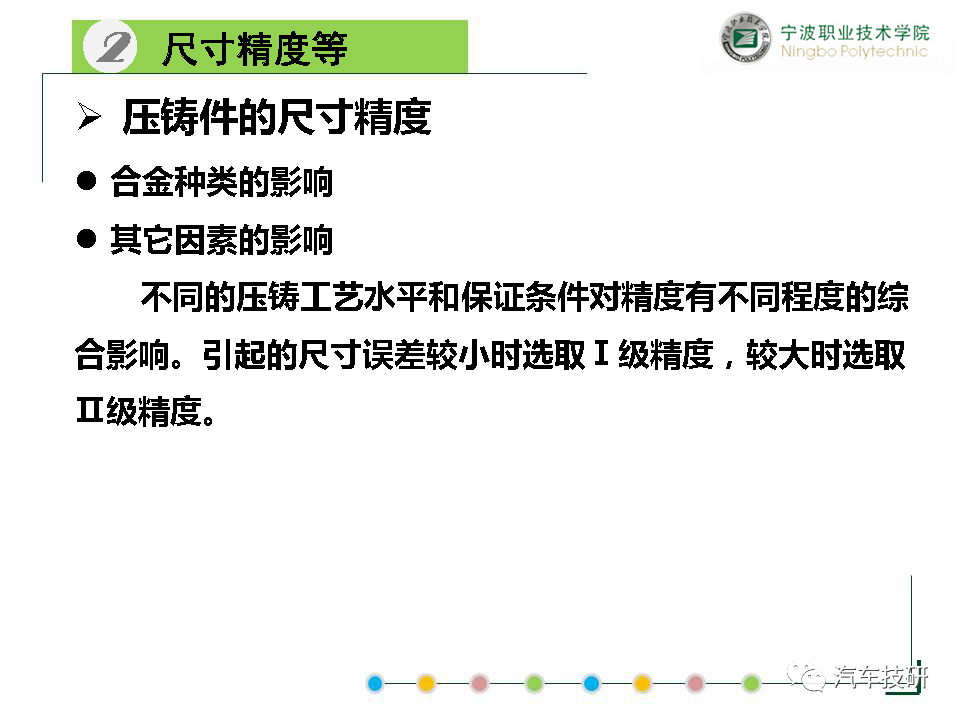 2 尺寸精度等

宁波职业技术学院
Ningbo Polytechnic

➢ 压铸件的尺寸精度

● 合金种类的影响

● 其它因素的影响

不同的压铸工艺水平和保证条件对精度有不同程度的综合影响。引起的尺寸误差较小时选取Ⅰ级精度，较大时选取Ⅱ级精度。

汽车技研